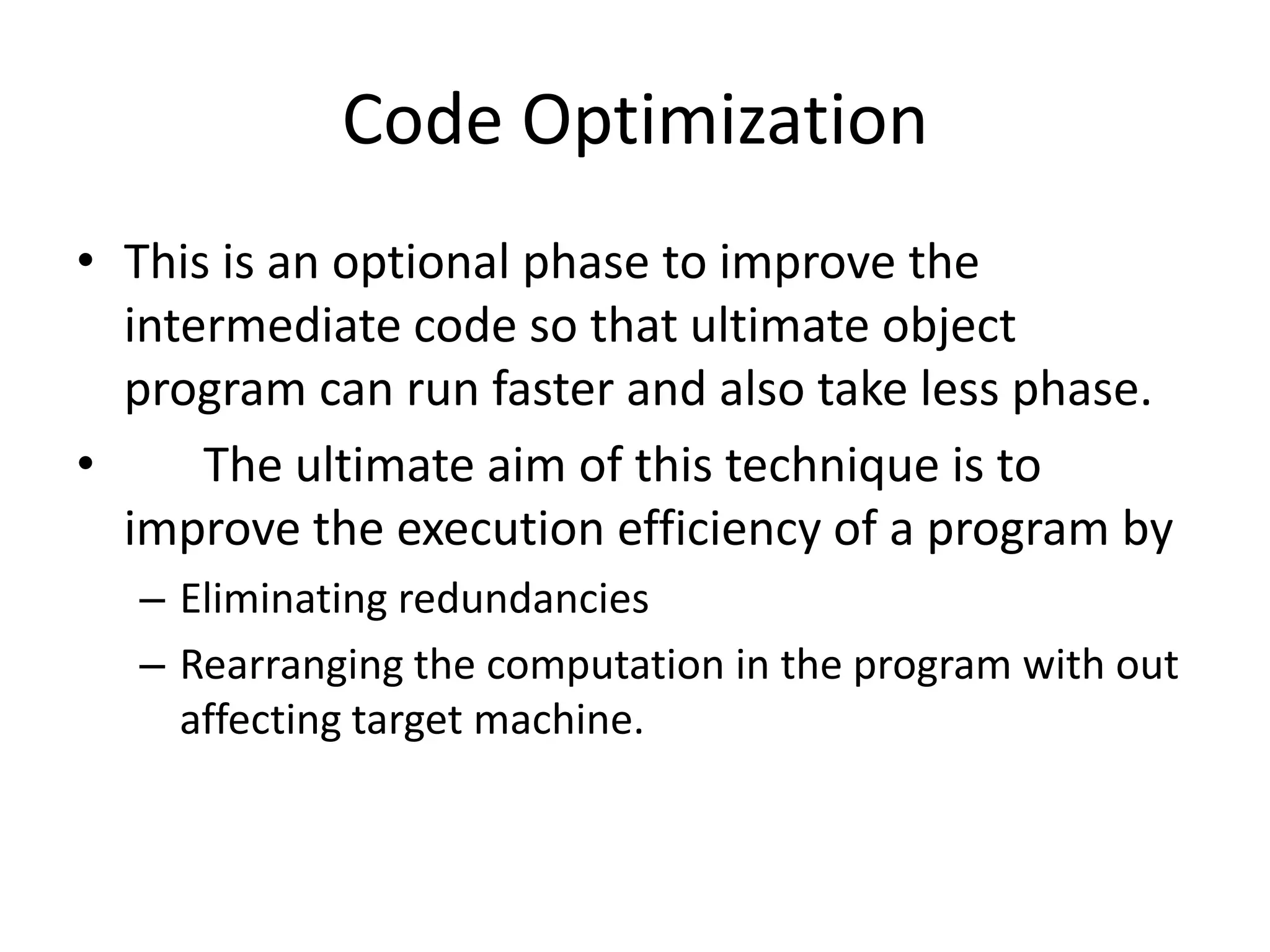 Code Optimization

• This is an optional phase to improve the intermediate code so that ultimate object program can run faster and also take less phase.
• The ultimate aim of this technique is to improve the execution efficiency of a program by
– Eliminating redundancies
– Rearranging the computation in the program with out affecting target machine.